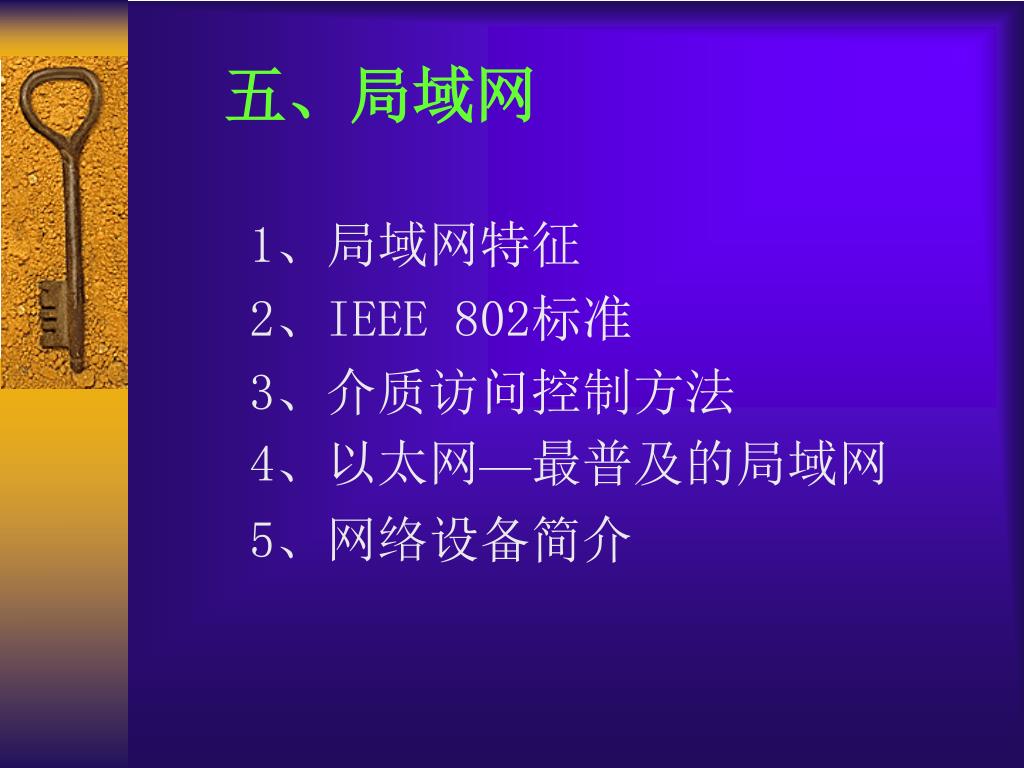 五、局域网

1、局域网特征
2、IEEE 802标准
3、介质访问控制方法
4、以太网—最普及的局域网
5、网络设备简介